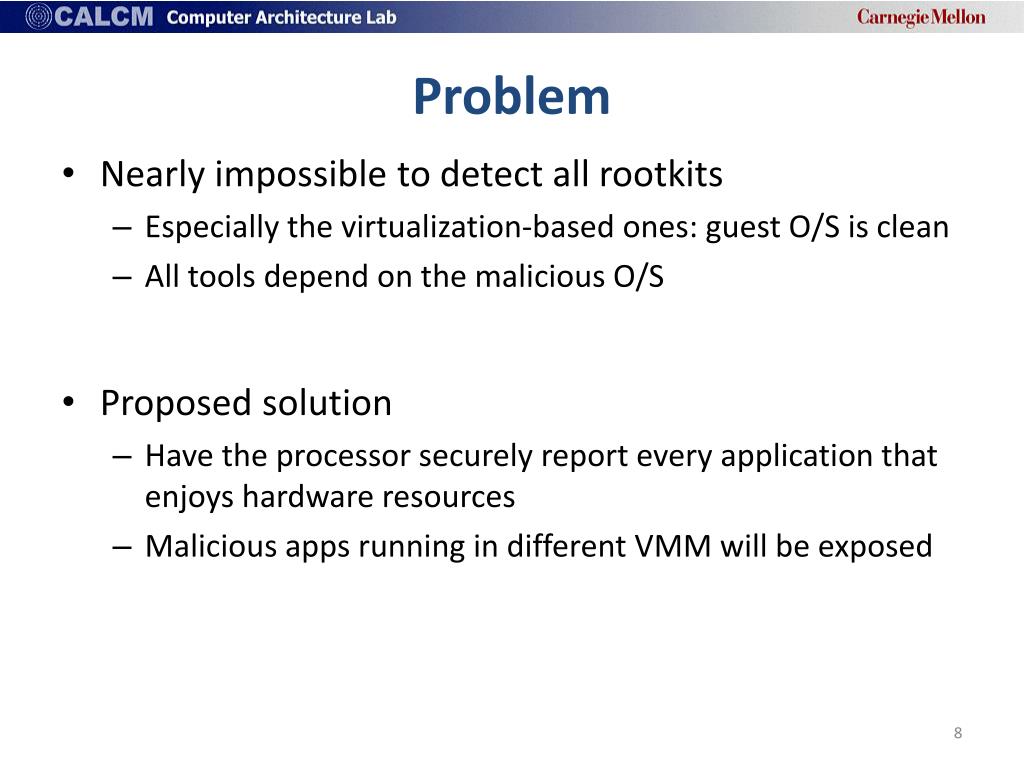 CALCM Computer Architecture Lab Carnegie Mellon

Problem

• Nearly impossible to detect all rootkits
– Especially the virtualization-based ones: guest O/S is clean
– All tools depend on the malicious O/S

• Proposed solution
– Have the processor securely report every application that enjoys hardware resources
– Malicious apps running in different VMM will be exposed

8